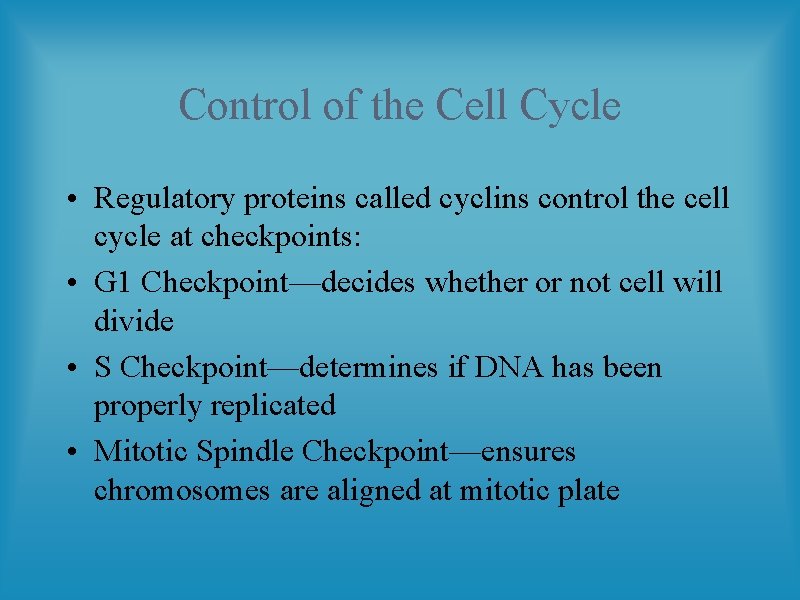 Control of the Cell Cycle

• Regulatory proteins called cyclins control the cell cycle at checkpoints:
• G1 Checkpoint—decides whether or not cell will divide
• S Checkpoint—determines if DNA has been properly replicated
• Mitotic Spindle Checkpoint—ensures chromosomes are aligned at mitotic plate